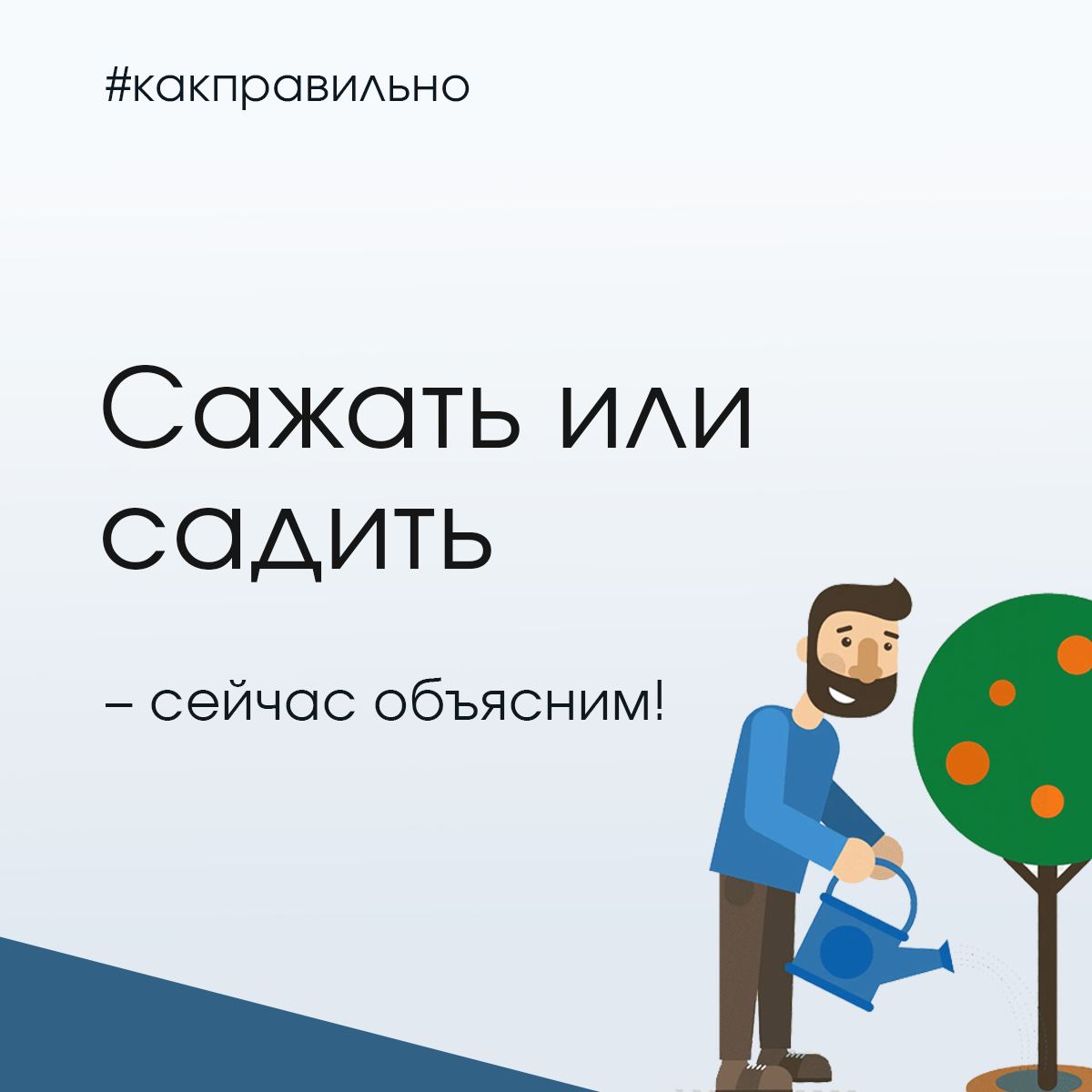 #какправильно

Сажать или садить

– сейчас объясним!